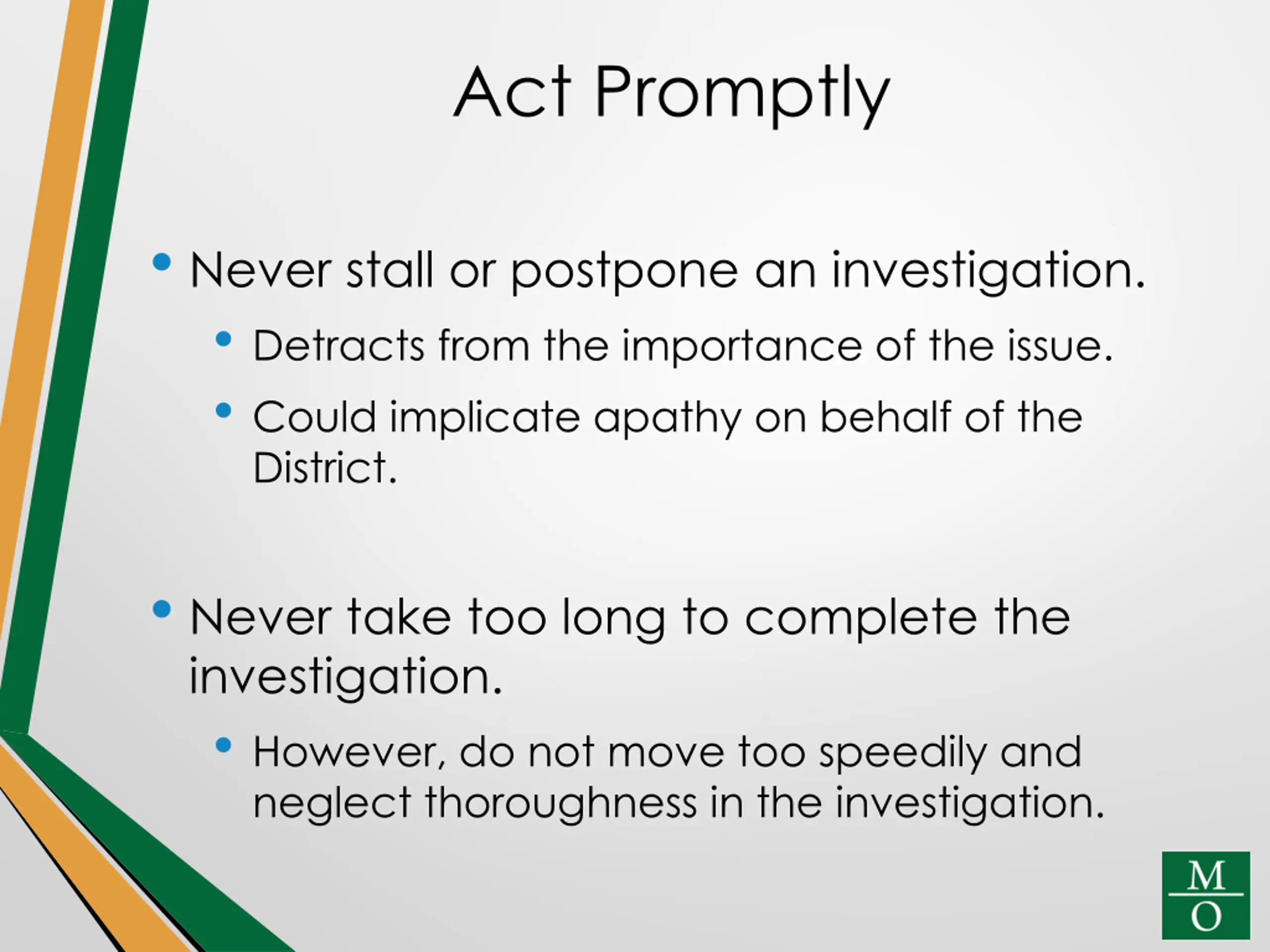 Act Promptly

• Never stall or postpone an investigation.
  • Detracts from the importance of the issue.
  • Could implicate apathy on behalf of the District.

• Never take too long to complete the investigation.
  • However, do not move too speedily and neglect thoroughness in the investigation.

M
O